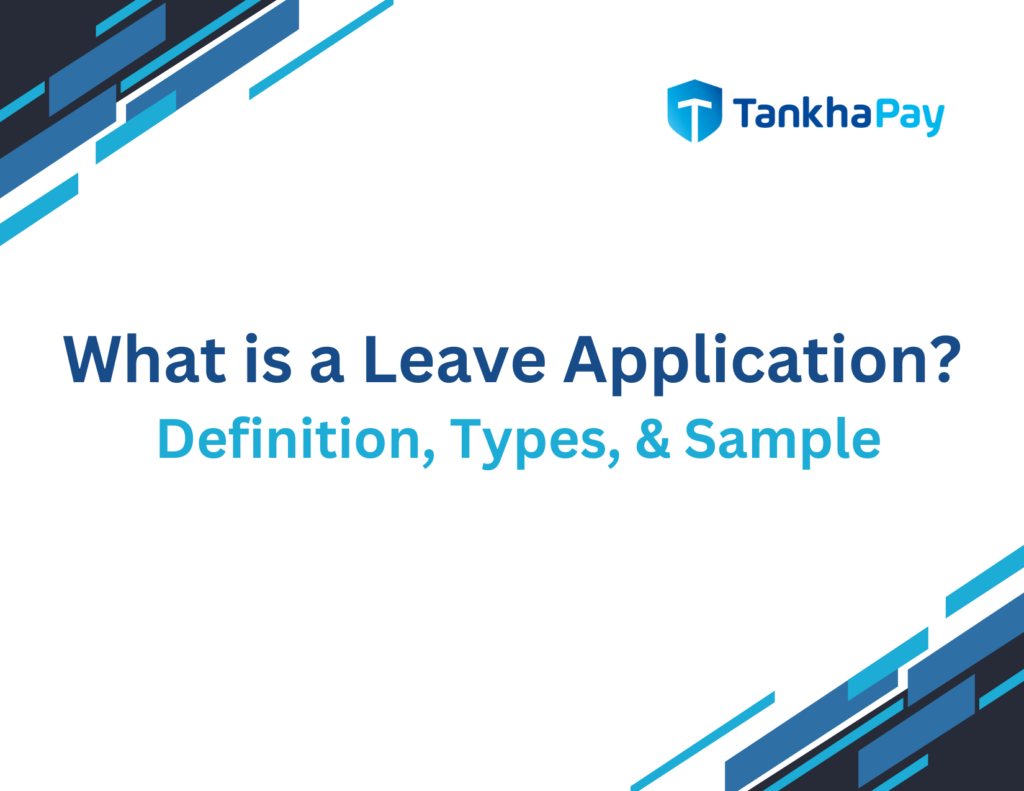 TankhaPay

What is a Leave Application?
Definition, Types, & Sample